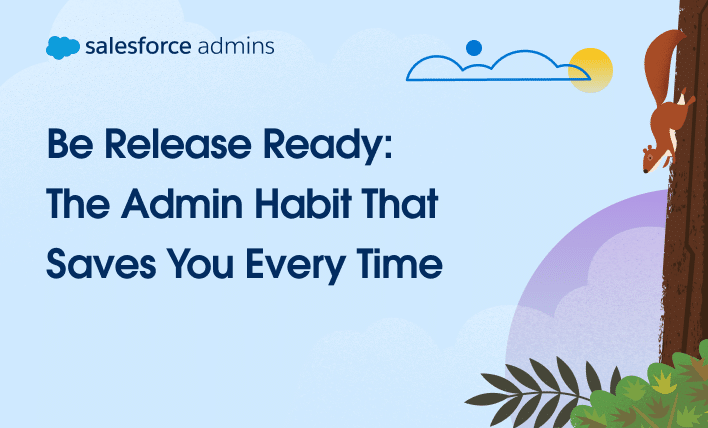 salesforce admins

Be Release Ready:
The Admin Habit That
Saves You Every Time